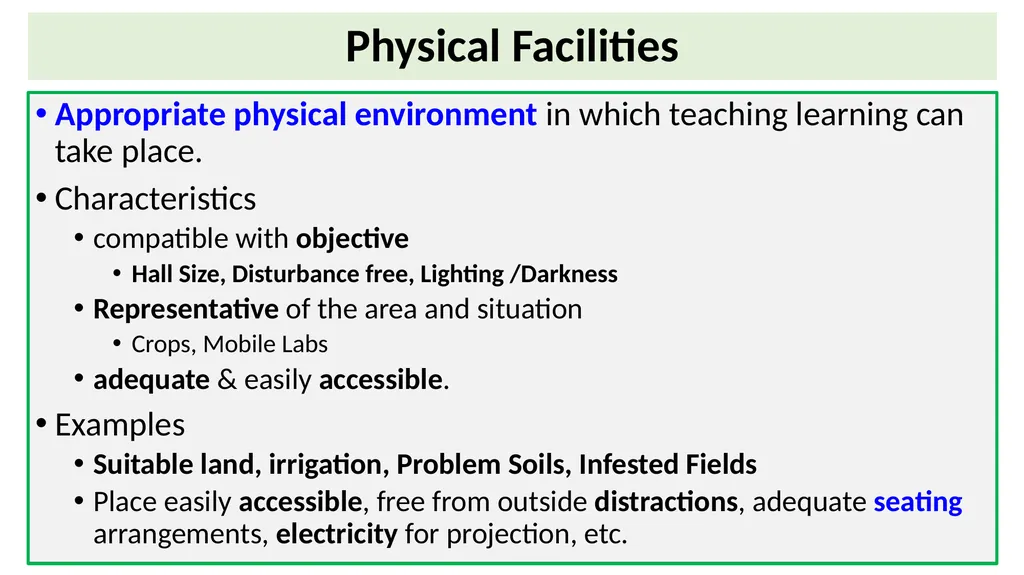 Physical Facilities

• Appropriate physical environment in which teaching learning can take place.

• Characteristics
  • compatible with objective
    • Hall Size, Disturbance free, Lighting /Darkness
  • Representative of the area and situation
    • Crops, Mobile Labs
  • adequate & easily accessible.

• Examples
  • Suitable land, irrigation, Problem Soils, Infested Fields
  • Place easily accessible, free from outside distractions, adequate seating arrangements, electricity for projection, etc.